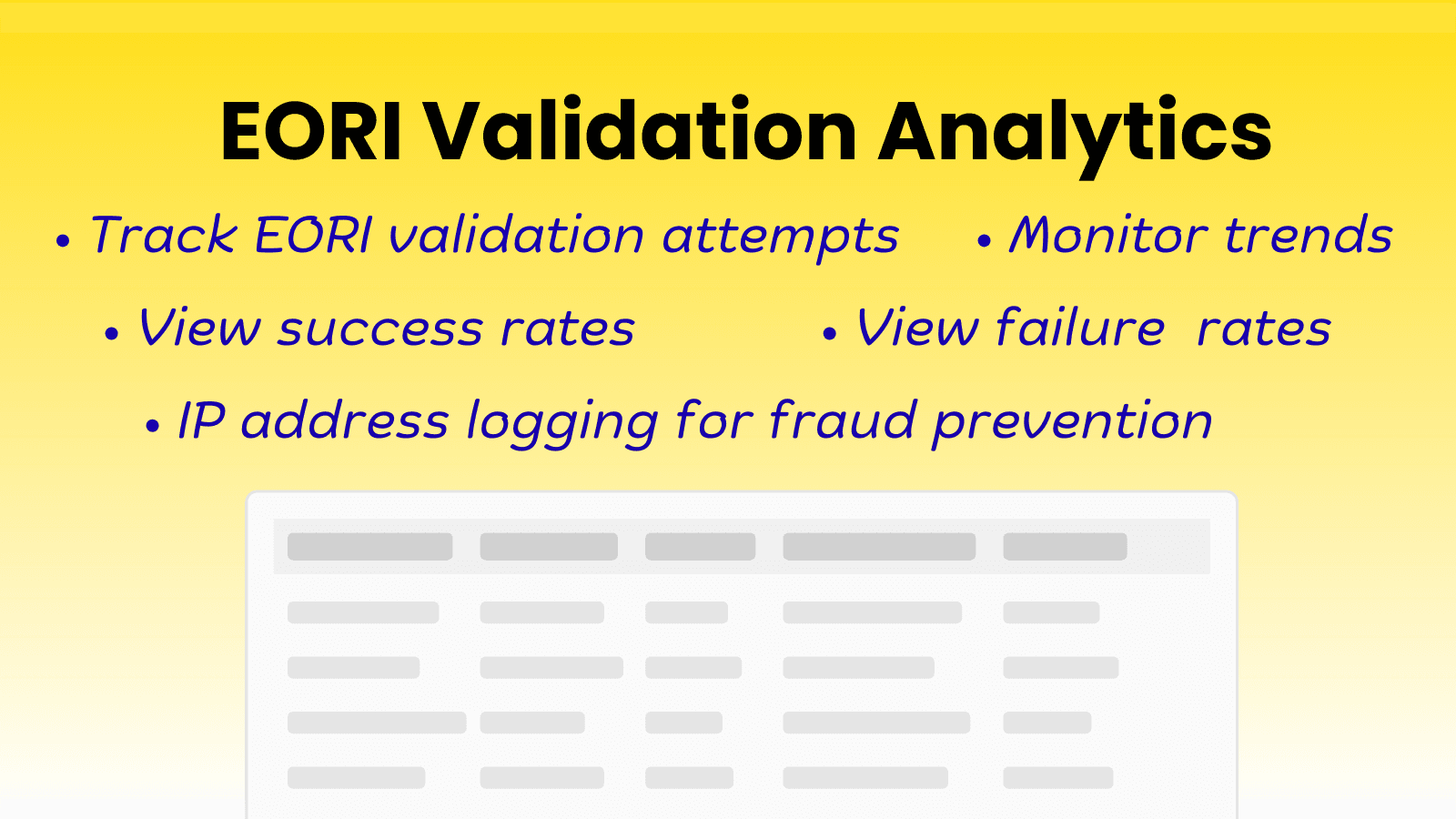 EORI Validation Analytics

• Track EORI validation attempts • Monitor trends

• View success rates • View failure rates

• IP address logging for fraud prevention